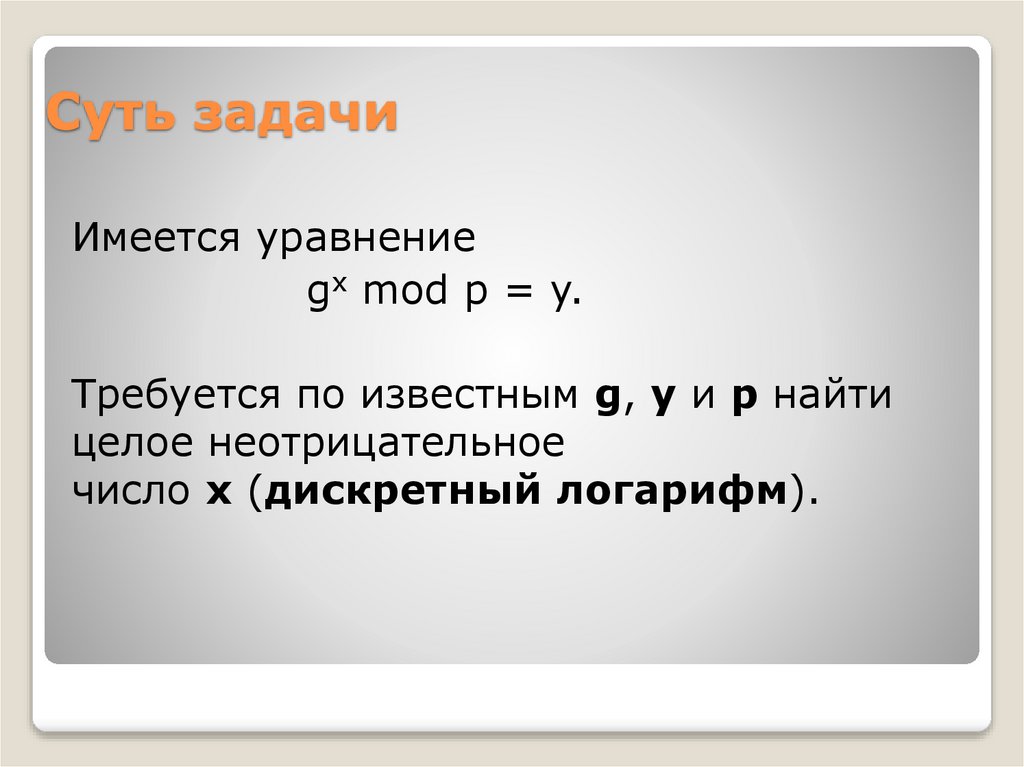 Суть задачи

Имеется уравнение

$g^x \bmod p = y$.

Требуется по известным g, y и p найти целое неотрицательное число x (дискретный логарифм).